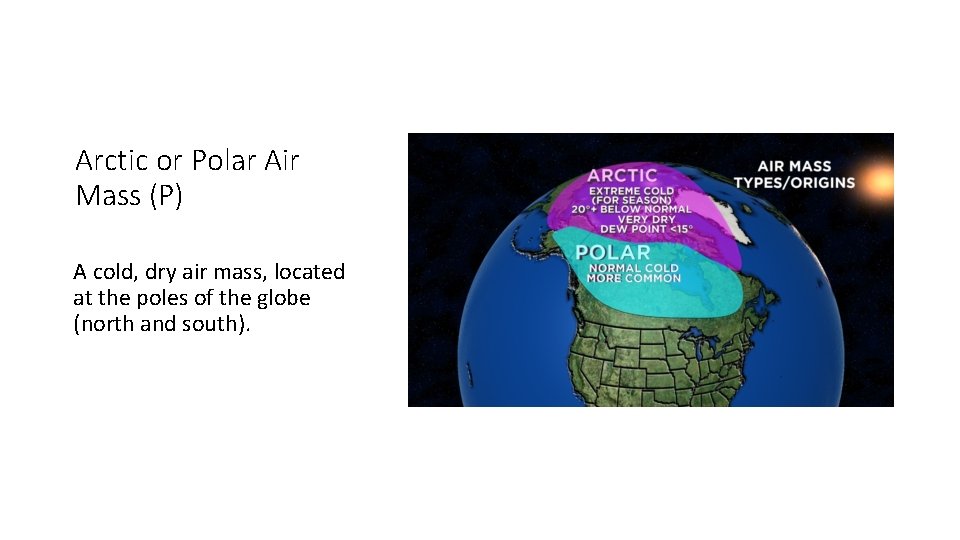 Arctic or Polar Air Mass (P)

A cold, dry air mass, located at the poles of the globe (north and south).

AIR MASS TYPES/ORIGINS

ARCTIC
EXTREME COLD (FOR SEASON)
20°+ BELOW NORMAL
VERY DRY
DEW POINT <15°

POLAR
NORMAL COLD
MORE COMMON